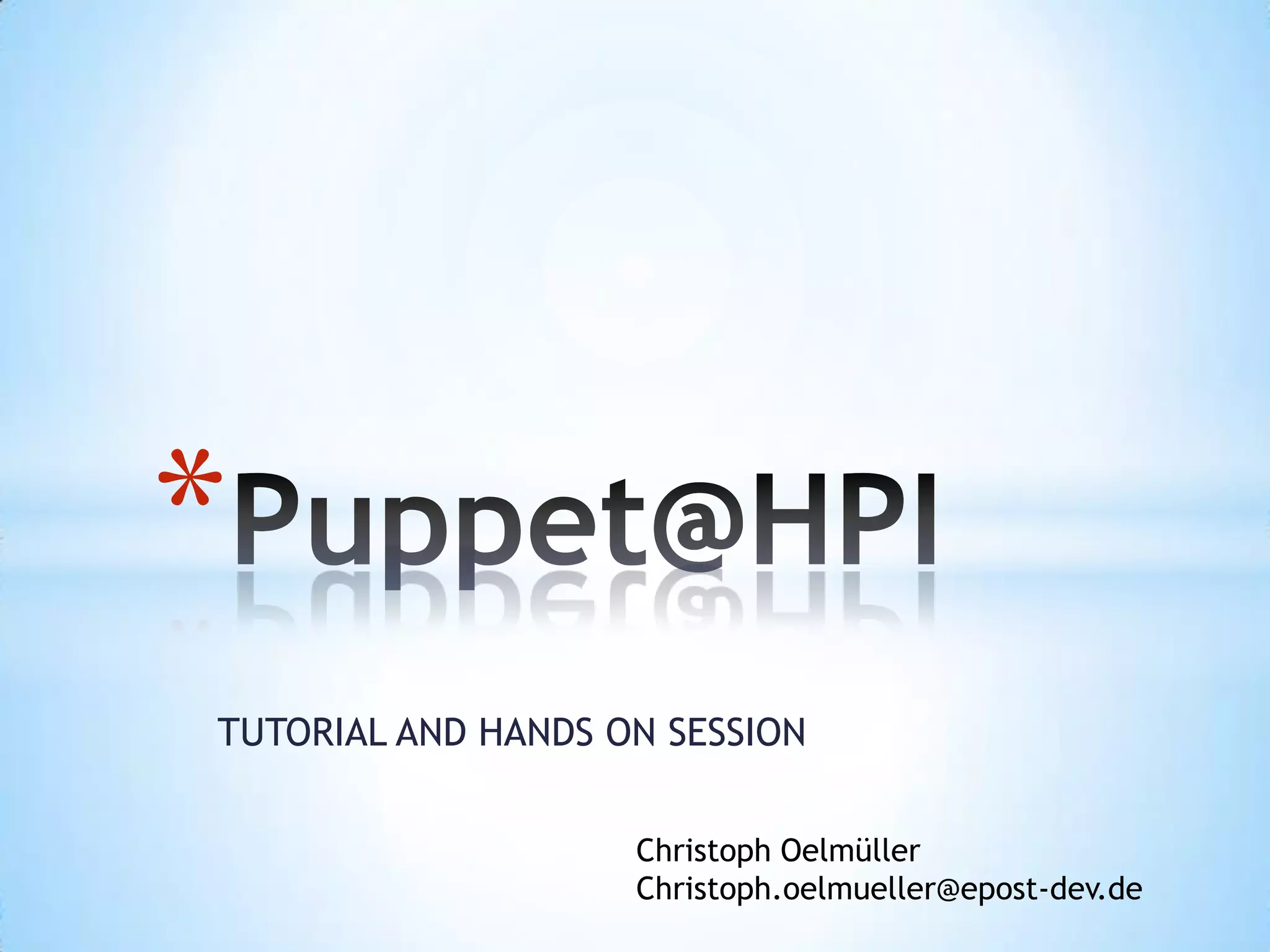 *Puppet@HPI

TUTORIAL AND HANDS ON SESSION

Christoph Oelmüller
Christoph.oelmueller@epost-dev.de